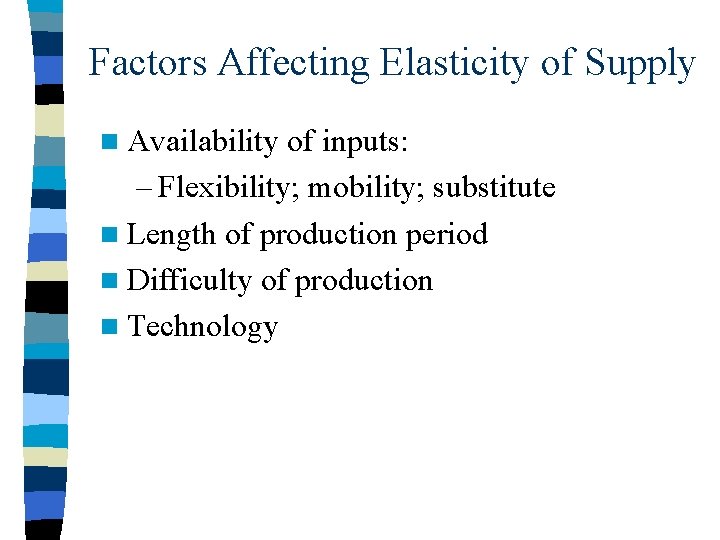 Factors Affecting Elasticity of Supply

Availability of inputs:

– Flexibility; mobility; substitute

Length of production period

Difficulty of production

Technology